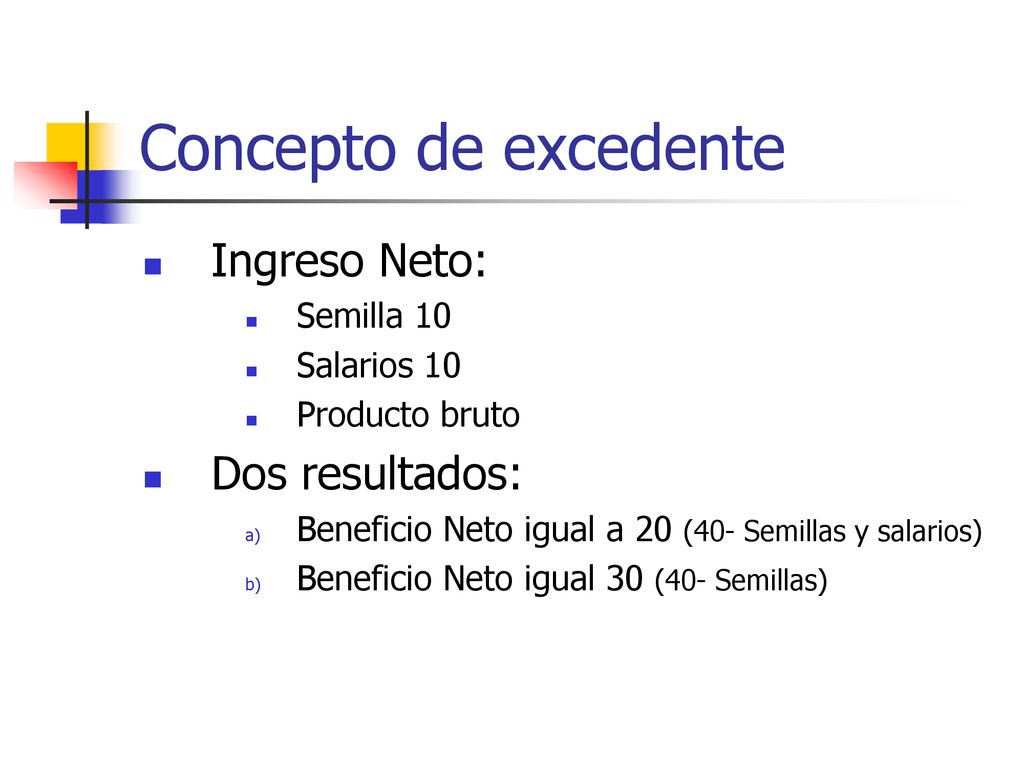 Concepto de excedente

Ingreso Neto:
Semilla 10
Salarios 10
Producto bruto

Dos resultados:
a) Beneficio Neto igual a 20 (40- Semillas y salarios)
b) Beneficio Neto igual 30 (40- Semillas)